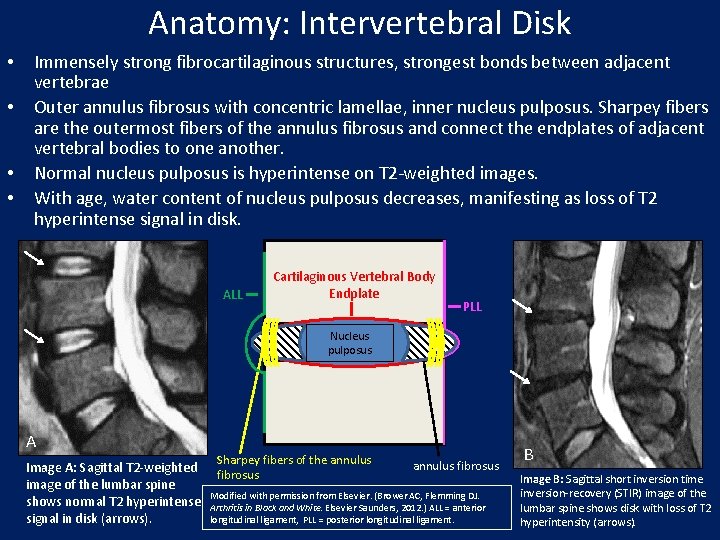 Anatomy: Intervertebral Disk

• Immensely strong fibrocartilaginous structures, strongest bonds between adjacent vertebrae
• Outer annulus fibrosus with concentric lamellae, inner nucleus pulposus. Sharpey fibers are the outermost fibers of the annulus fibrosus and connect the endplates of adjacent vertebral bodies to one another.
• Normal nucleus pulposus is hyperintense on T2-weighted images.
• With age, water content of nucleus pulposus decreases, manifesting as loss of T2 hyperintense signal in disk.

A

Image A: Sagittal T2-weighted image of the lumbar spine shows normal T2 hyperintense signal in disk (arrows).

Cartilaginous Vertebral Body Endplate

ALL

PLL

Nucleus pulposus

Sharpey fibers of the annulus fibrosus

annulus fibrosus

Modified with permission from Elsevier. (Brower AC, Flemming DJ. Arthritis in Black and White. Elsevier Saunders, 2012.) ALL = anterior longitudinal ligament, PLL = posterior longitudinal ligament.

B

Image B: Sagittal short inversion time inversion-recovery (STIR) image of the lumbar spine shows disk with loss of T2 hyperintensity (arrows).